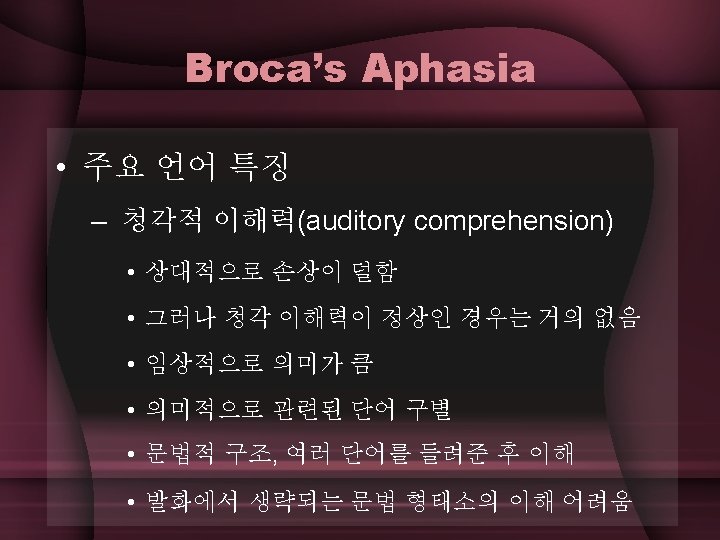 Broca's Aphasia

• 주요 언어 특징
– 청각적 이해력(auditory comprehension)
• 상대적으로 손상이 덜함
• 그러나 청각 이해력이 정상인 경우는 거의 없음
• 임상적으로 의미가 큼
• 의미적으로 관련된 단어 구별
• 문법적 구조, 여러 단어를 들려준 후 이해
• 발화에서 생략되는 문법 형태소의 이해 어려움